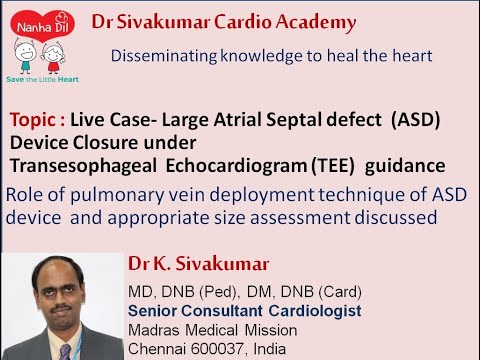 Nanha Dil

Save the Little Heart

Dr Sivakumar Cardio Academy

Disseminating knowledge to heal the heart

Topic : Live Case- Large Atrial Septal defect (ASD) Device Closure under Transesophageal Echocardiogram (TEE) guidance

Role of pulmonary vein deployment technique of ASD device and appropriate size assessment discussed

Dr K. Sivakumar

MD, DNB (Ped), DM, DNB (Card)
Senior Consultant Cardiologist
Madras Medical Mission
Chennai 600037, India